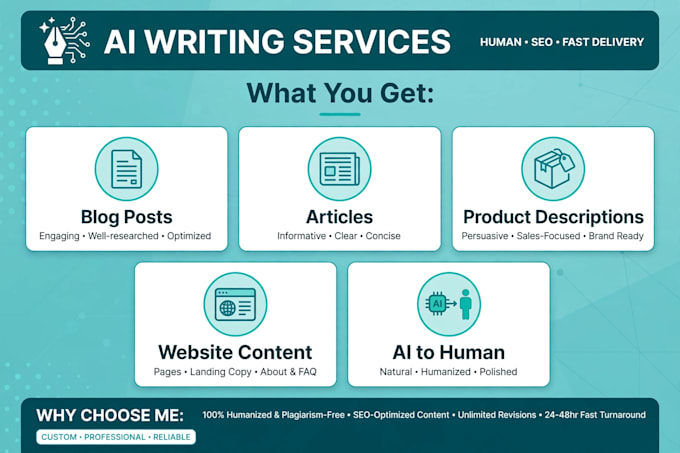 AI WRITING SERVICES

HUMAN • SEO • FAST DELIVERY

What You Get:

Blog Posts
Engaging • Well-researched • Optimized

Articles
Informative • Clear • Concise

Product Descriptions
Persuasive • Sales-Focused • Brand Ready

Website Content
Pages • Landing Copy • About & FAQ

AI
AI to Human
Natural • Humanized • Polished

WHY CHOOSE ME:
100% Humanized & Plagiarism-Free • SEO-Optimized Content • Unlimited Revisions • 24-48hr Fast Turnaround

CUSTOM • PROFESSIONAL • RELIABLE